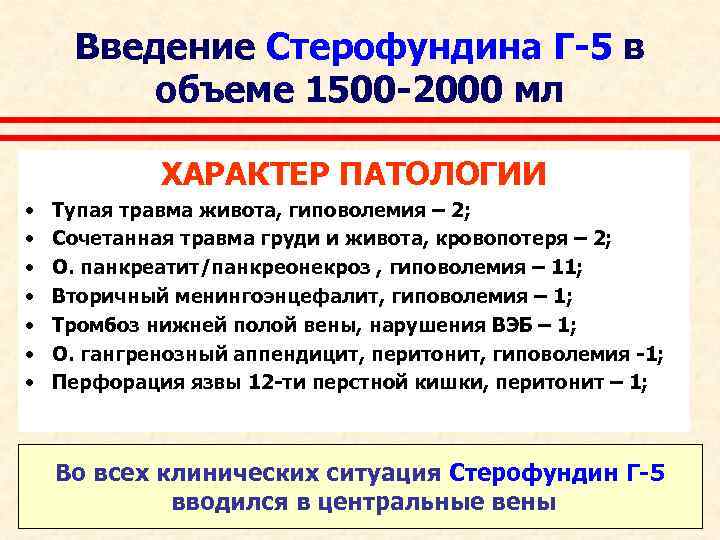 Введение Стерофундина Г-5 в объеме 1500-2000 мл

ХАРАКТЕР ПАТОЛОГИИ

• Тупая травма живота, гиповолемия – 2;
• Сочетанная травма груди и живота, кровопотеря – 2;
• О. панкреатит/панкреонекроз , гиповолемия – 11;
• Вторичный менингоэнцефалит, гиповолемия – 1;
• Тромбоз нижней полой вены, нарушения ВЭБ – 1;
• О. гангренозный аппендицит, перитонит, гиповолемия -1;
• Перфорация язвы 12-ти перстной кишки, перитонит – 1;

Во всех клинических ситуация Стерофундин Г-5 вводился в центральные вены